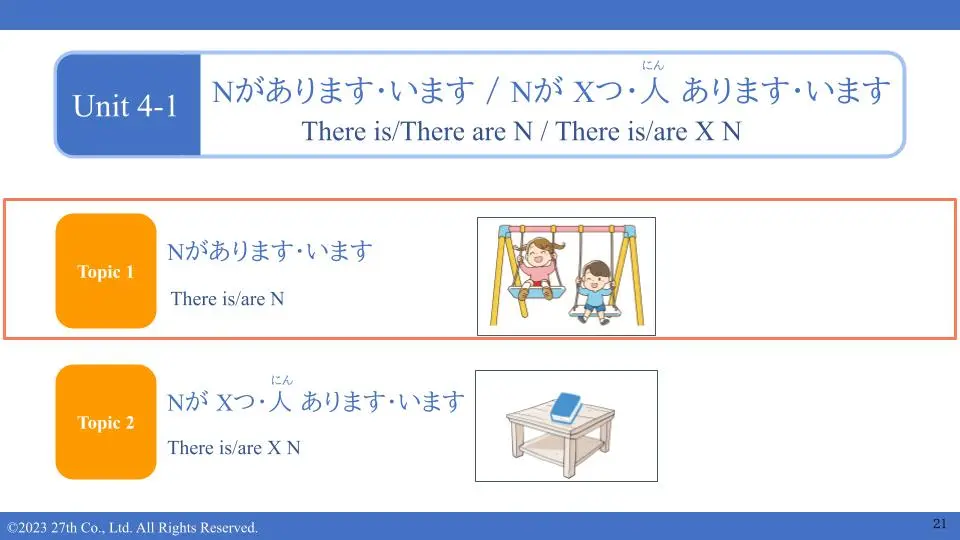 Unit 4-1

Nがあります･います / Nが Xつ･人(にん) あります･います

There is/There are N / There is/are X N

Topic 1

Nがあります･います

There is/are N

Topic 2

Nが Xつ･人(にん) あります･います

There is/are X N

©2023 27th Co., Ltd. All Rights Reserved.

21